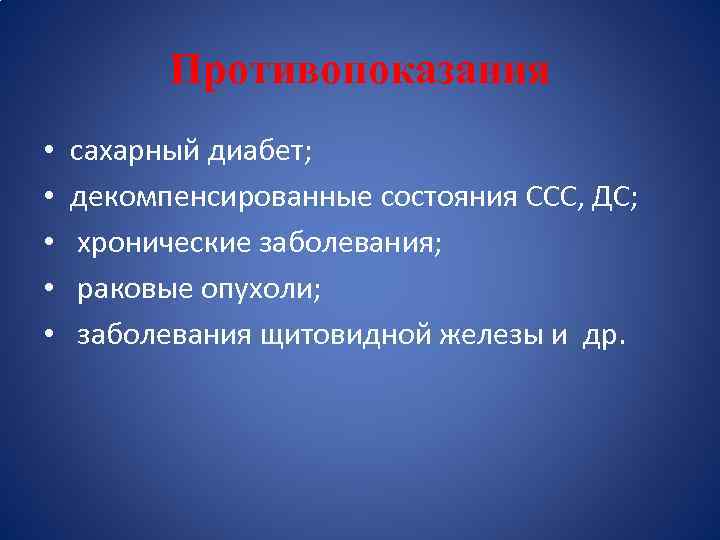 Противопоказания

• сахарный диабет;
• декомпенсированные состояния ССС, ДС;
• хронические заболевания;
• раковые опухоли;
• заболевания щитовидной железы и др.